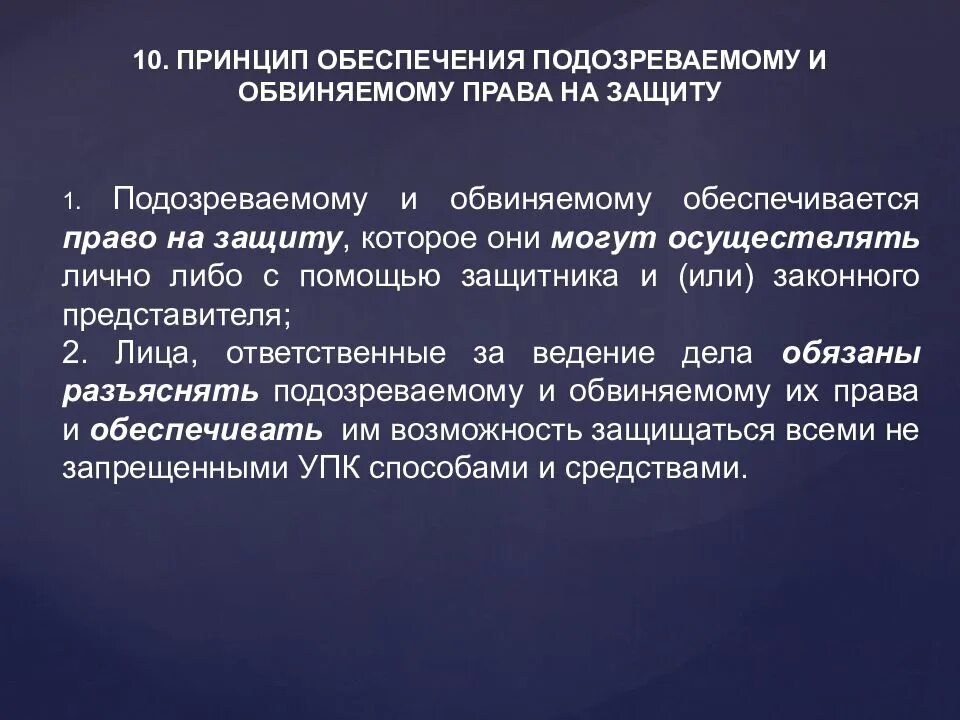 10. ПРИНЦИП ОБЕСПЕЧЕНИЯ ПОДОЗРЕВАЕМОМУ И ОБВИНЯЕМОМУ ПРАВА НА ЗАЩИТУ

1. Подозреваемому и обвиняемому обеспечивается право на защиту, которое они могут осуществлять лично либо с помощью защитника и (или) законного представителя;
2. Лица, ответственные за ведение дела обязаны разъяснять подозреваемому и обвиняемому их права и обеспечивать им возможность защищаться всеми не запрещенными УПК способами и средствами.